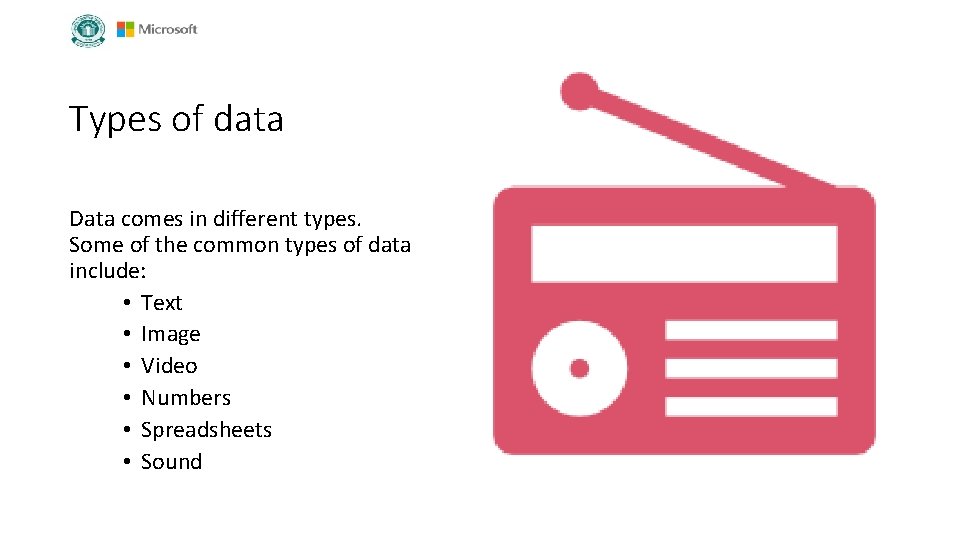 Microsoft

Types of data

Data comes in different types. Some of the common types of data include:
• Text
• Image
• Video
• Numbers
• Spreadsheets
• Sound